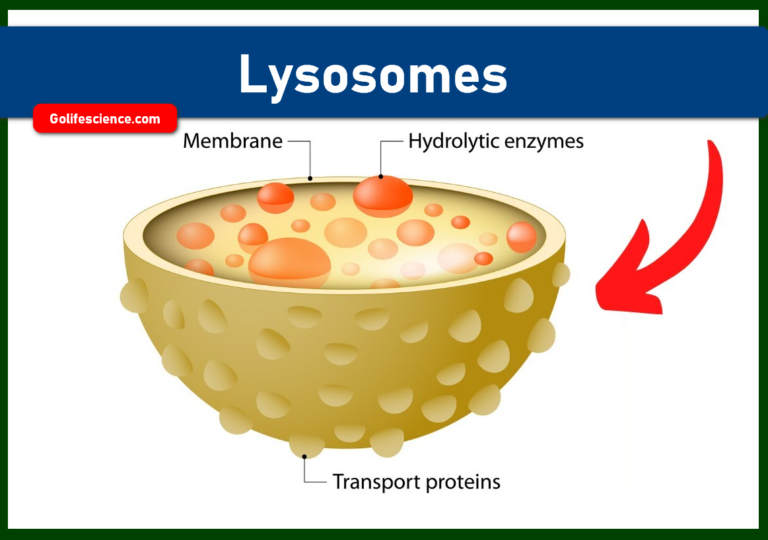 Lysosomes

Golifescience.com

Membrane

Hydrolytic enzymes

Transport proteins